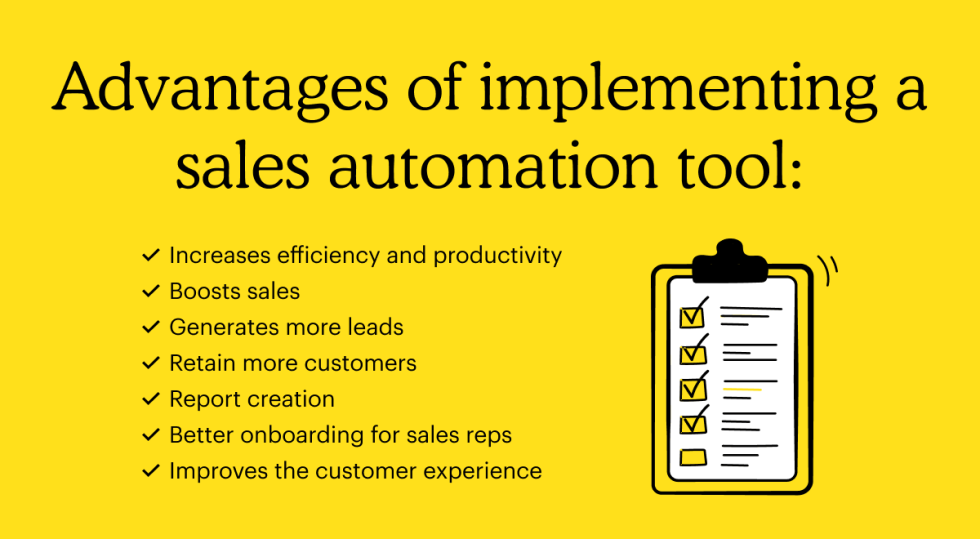 Advantages of implementing a sales automation tool:

✓ Increases efficiency and productivity
✓ Boosts sales
✓ Generates more leads
✓ Retain more customers
✓ Report creation
✓ Better onboarding for sales reps
✓ Improves the customer experience